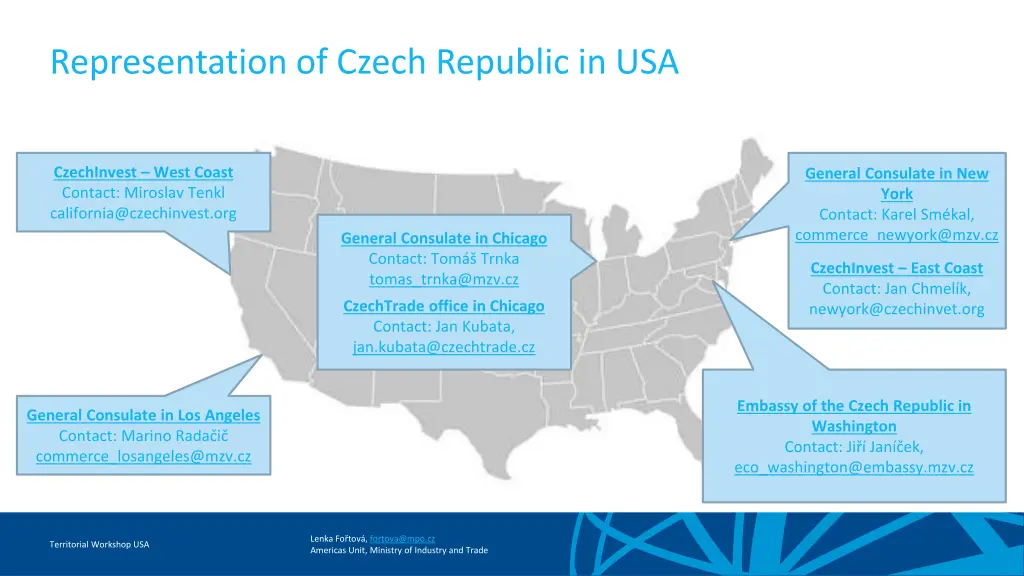 Representation of Czech Republic in USA

CzechInvest – West Coast
Contact: Miroslav Tenkl
california@czechinvest.org

General Consulate in Chicago
Contact: Tomáš Trnka
tomas_trnka@mzv.cz
CzechTrade office in Chicago
Contact: Jan Kubata,
jan.kubata@czechtrade.cz

General Consulate in New York
Contact: Karel Smékal,
commerce_newyork@mzv.cz
CzechInvest – East Coast
Contact: Jan Chmelík,
newyork@czechinvet.org

General Consulate in Los Angeles
Contact: Marino Radačič
commerce_losangeles@mzv.cz

Embassy of the Czech Republic in Washington
Contact: Jiří Janíček,
eco_washington@embassy.mzv.cz

Territorial Workshop USA

Lenka Fořtová, fortova@mpo.cz
Americas Unit, Ministry of Industry and Trade